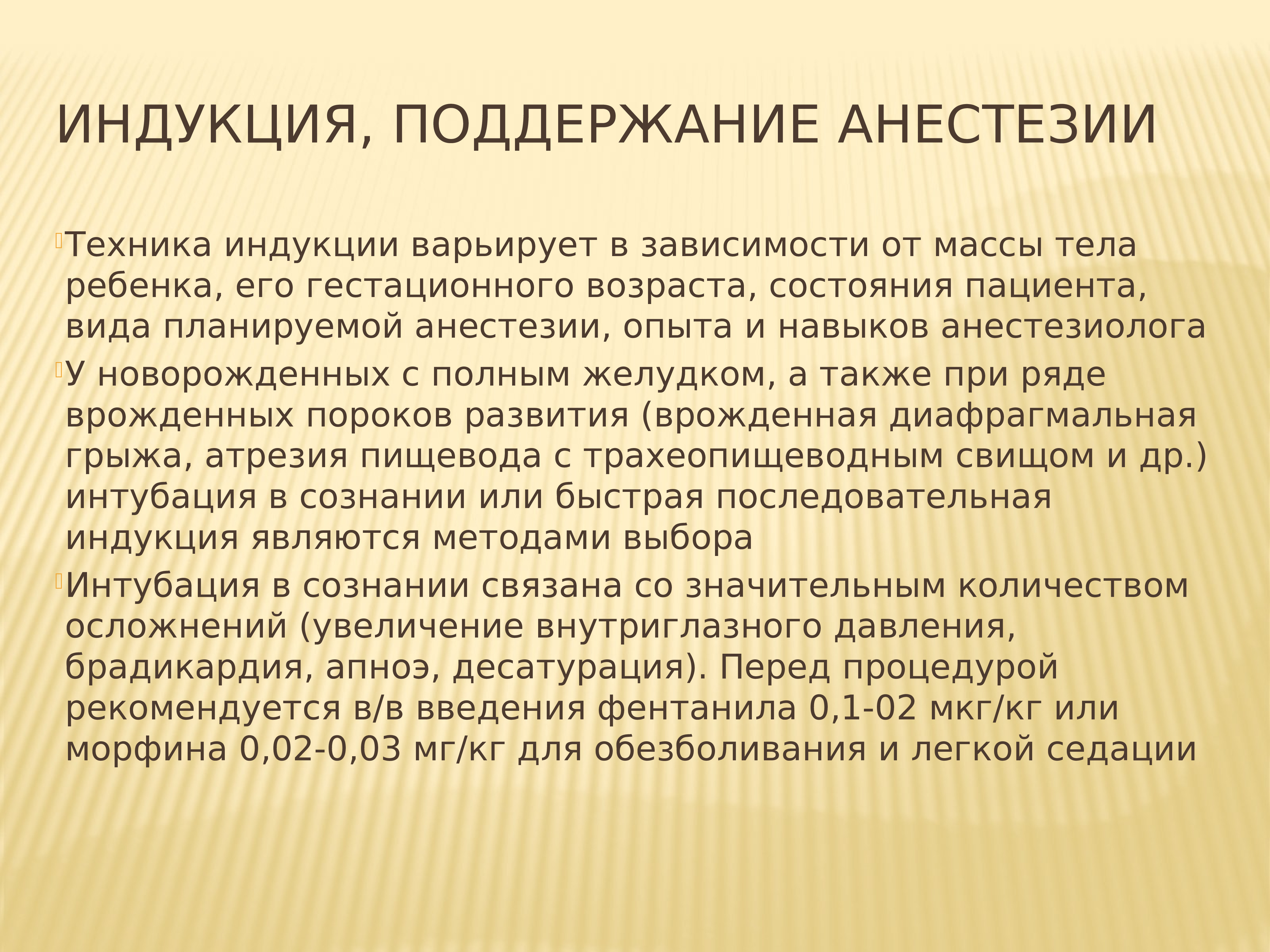 ИНДУКЦИЯ, ПОДДЕРЖАНИЕ АНЕСТЕЗИИ

Техника индукции варьирует в зависимости от массы тела ребенка, его гестационного возраста, состояния пациента, вида планируемой анестезии, опыта и навыков анестезиолога

У новорожденных с полным желудком, а также при ряде врожденных пороков развития (врожденная диафрагмальная грыжа, атрезия пищевода с трахеопищеводным свищом и др.) интубация в сознании или быстрая последовательная индукция являются методами выбора

Интубация в сознании связана со значительным количеством осложнений (увеличение внутриглазного давления, брадикардия, апноэ, десатурация). Перед процедурой рекомендуется в/в введения фентанила 0,1-02 мкг/кг или морфина 0,02-0,03 мг/кг для обезболивания и легкой седации